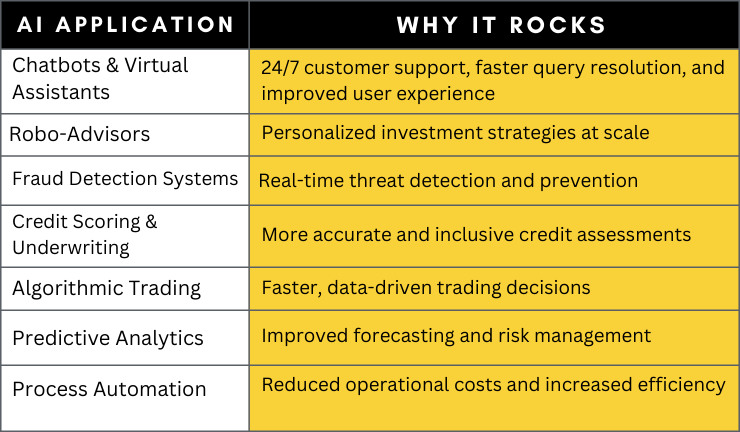 | AI APPLICATION | WHY IT ROCKS |
|---|---|
| Chatbots & Virtual Assistants | 24/7 customer support, faster query resolution, and improved user experience |
| Robo-Advisors | Personalized investment strategies at scale |
| Fraud Detection Systems | Real-time threat detection and prevention |
| Credit Scoring & Underwriting | More accurate and inclusive credit assessments |
| Algorithmic Trading | Faster, data-driven trading decisions |
| Predictive Analytics | Improved forecasting and risk management |
| Process Automation | Reduced operational costs and increased efficiency |